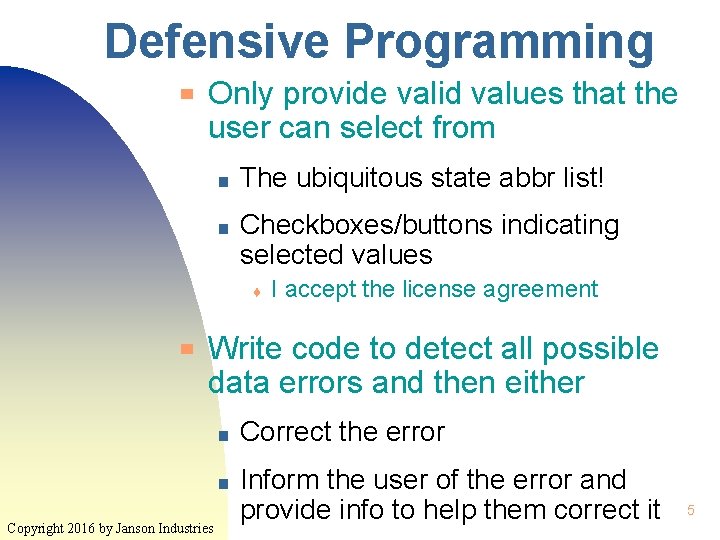 Defensive Programming

Only provide valid values that the user can select from

The ubiquitous state abbr list!

Checkboxes/buttons indicating selected values

I accept the license agreement

Write code to detect all possible data errors and then either

Correct the error

Inform the user of the error and provide info to help them correct it

Copyright 2016 by Janson Industries

5